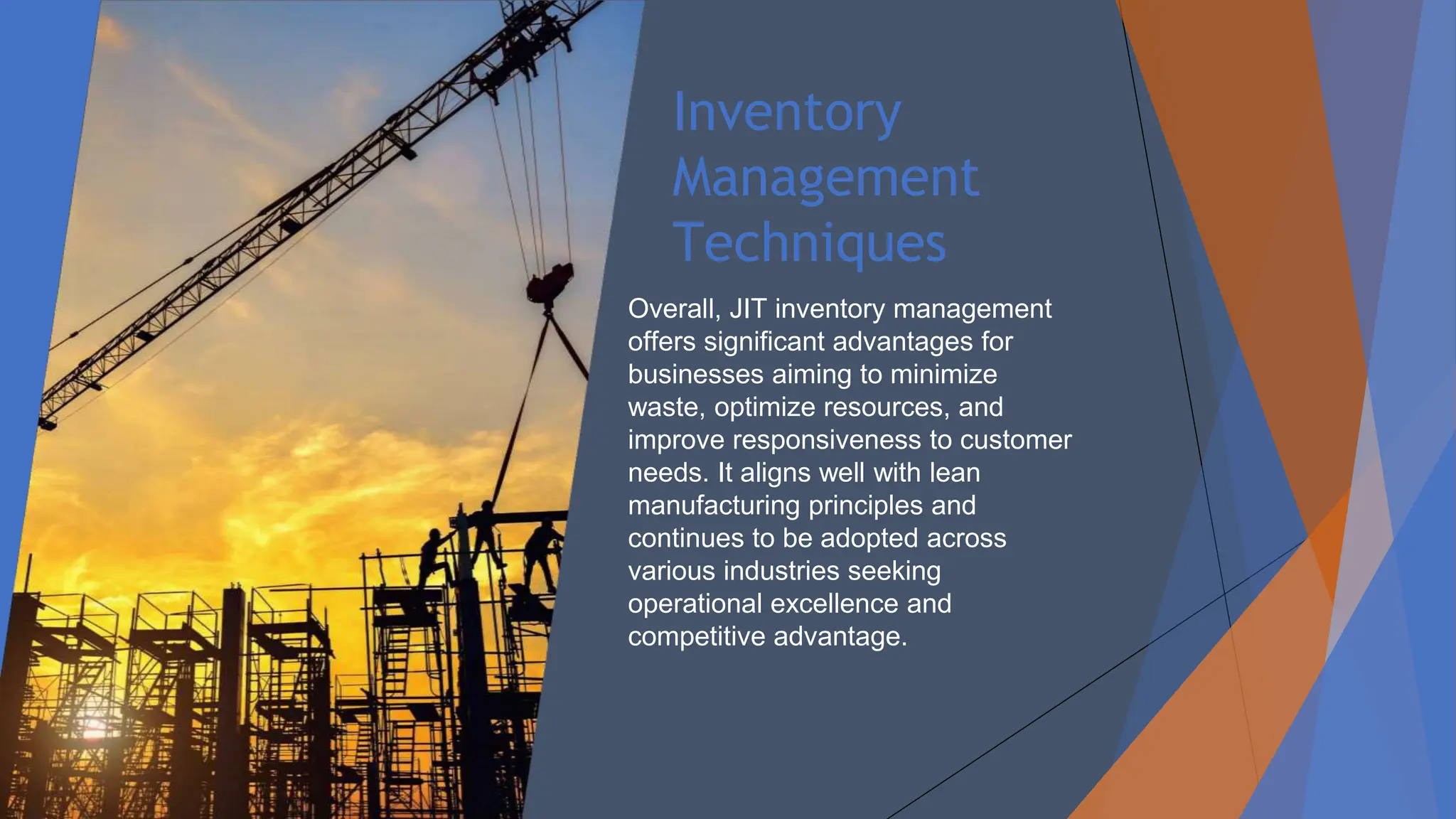 Inventory Management Techniques

Overall, JIT inventory management offers significant advantages for businesses aiming to minimize waste, optimize resources, and improve responsiveness to customer needs. It aligns well with lean manufacturing principles and continues to be adopted across various industries seeking operational excellence and competitive advantage.